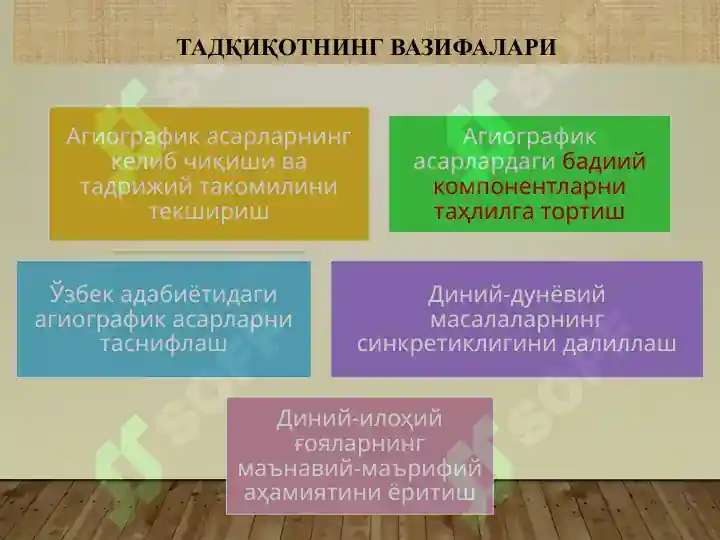 ТАДҚИҚОТНИНГ ВАЗИФАЛАРИ

Агиографик асарларнинг келиб чиқиши ва тадрижий такомилини текшириш

Агиографик асарлардаги бадиий компонентларни таҳлилга тортиш

Ўзбек адабиётидаги агиографик асарларни таснифлаш

Диний-дунёвий масалаларнинг синкретиклигини далиллаш

Диний-илоҳий ғояларнинг маънавий-маърифий аҳамиятини ёритиш